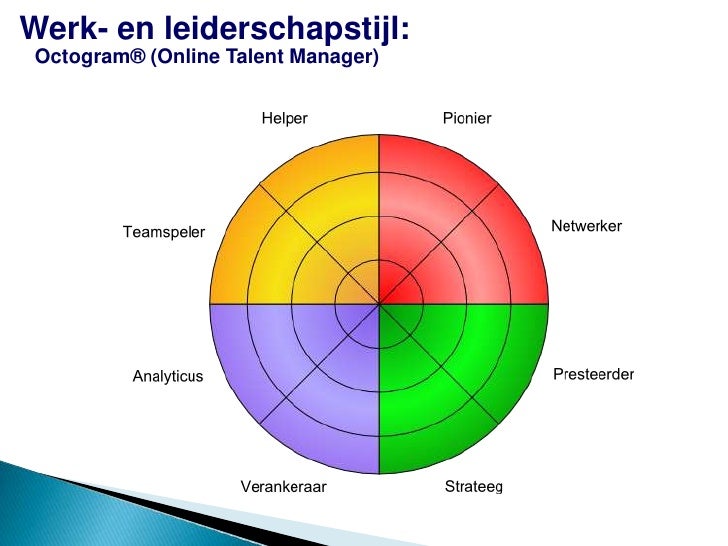 Werk- en leiderschapstijl:
Octogram® (Online Talent Manager)

Helper
Pionier
Teamspeler
Netwerker
Analyticus
Presteerder
Verankeraar
Strateeg